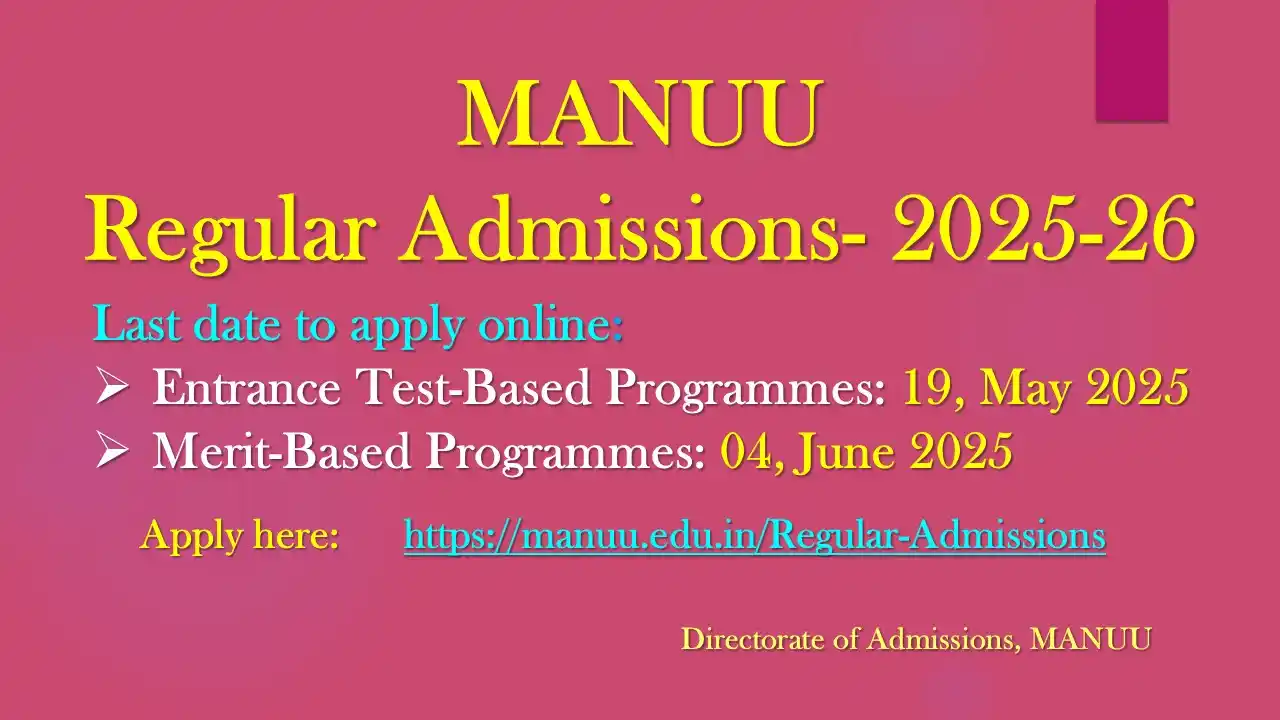 MANUU
Regular Admissions- 2025-26

Last date to apply online:

➢ Entrance Test-Based Programmes: 19, May 2025
➢ Merit-Based Programmes: 04, June 2025

Apply here: https://manuu.edu.in/Regular-Admissions

Directorate of Admissions, MANUU